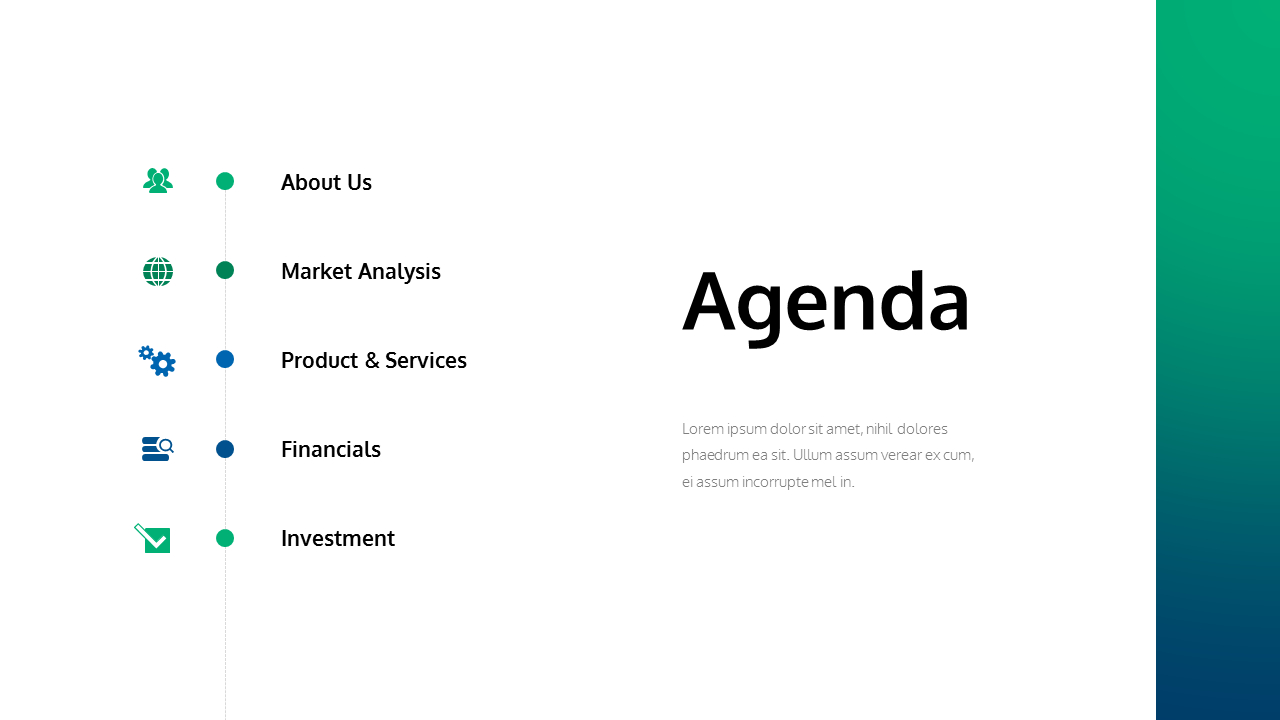 About Us

Market Analysis

Product & Services

Financials

Investment

Agenda

Lorem ipsum dolor sit amet, nihil dolores phaedrum ea sit. Ullum assum verear ex cum, ei assum incorrupte mel in.